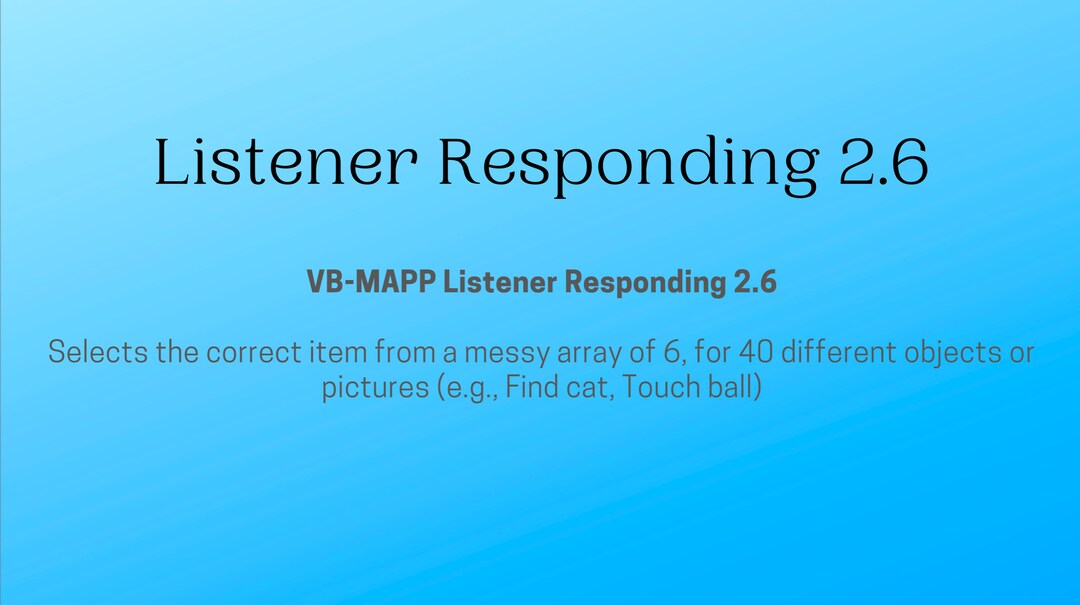 Listener Responding 2.6

VB-MAPP Listener Responding 2.6

Selects the correct item from a messy array of 6, for 40 different objects or pictures (e.g., Find cat, Touch ball)